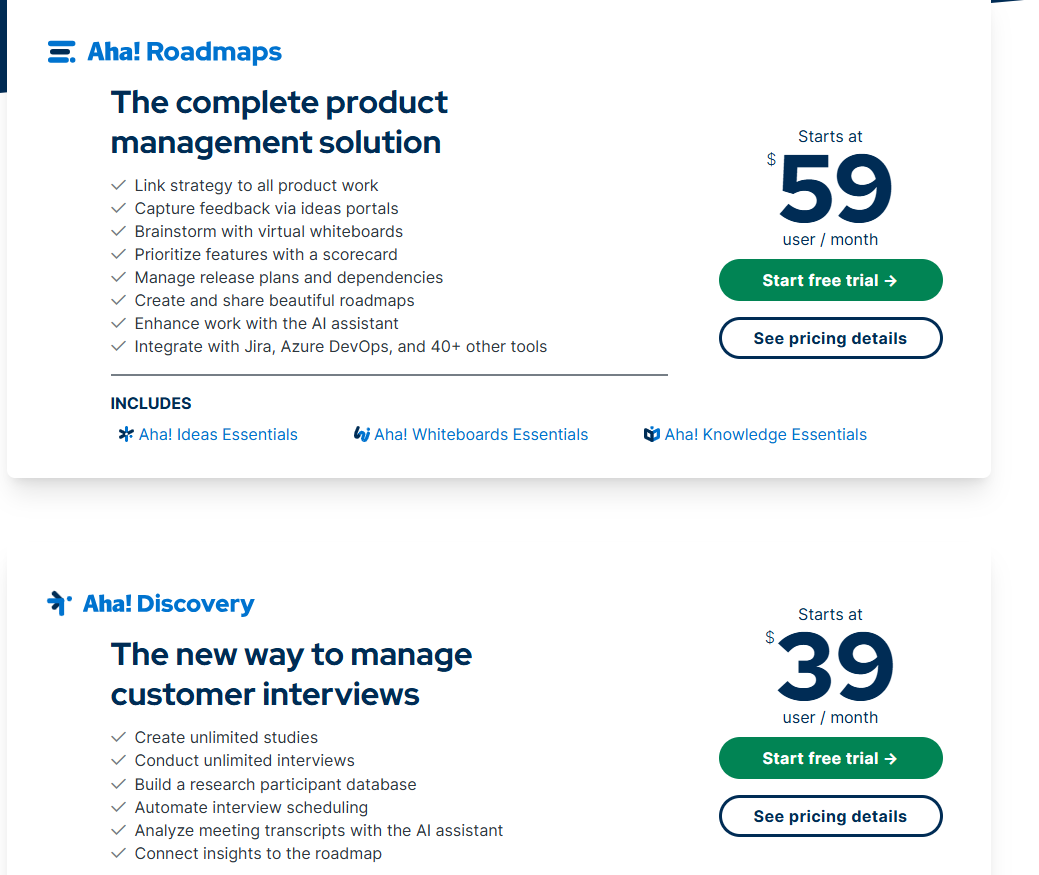 Aha! Roadmaps

The complete product management solution

✓ Link strategy to all product work
✓ Capture feedback via ideas portals
✓ Brainstorm with virtual whiteboards
✓ Prioritize features with a scorecard
✓ Manage release plans and dependencies
✓ Create and share beautiful roadmaps
✓ Enhance work with the AI assistant
✓ Integrate with Jira, Azure DevOps, and 40+ other tools

Starts at
$ 59
user / month

Start free trial →

See pricing details

INCLUDES

Aha! Ideas Essentials
Aha! Whiteboards Essentials
Aha! Knowledge Essentials

Aha! Discovery

The new way to manage customer interviews

✓ Create unlimited studies
✓ Conduct unlimited interviews
✓ Build a research participant database
✓ Automate interview scheduling
✓ Analyze meeting transcripts with the AI assistant
✓ Connect insights to the roadmap

Starts at
$ 39
user / month

Start free trial →

See pricing details